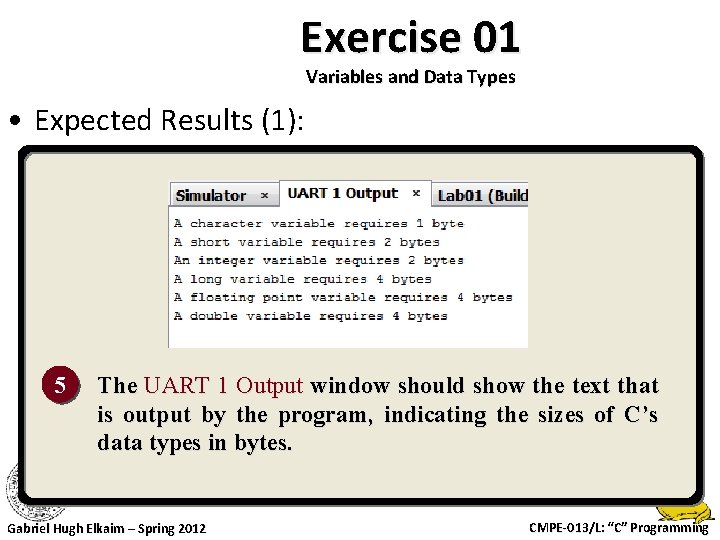 Exercise 01
Variables and Data Types

• Expected Results (1):

Simulator × UART 1 Output × Lab01 (Build

A character variable requires 1 byte
A short variable requires 2 bytes
An integer variable requires 2 bytes
A long variable requires 4 bytes
A floating point variable requires 4 bytes
A double variable requires 4 bytes

5 The UART 1 Output window should show the text that is output by the program, indicating the sizes of C's data types in bytes.

Gabriel Hugh Elkaim – Spring 2012

CMPE-013/L: "C" Programming